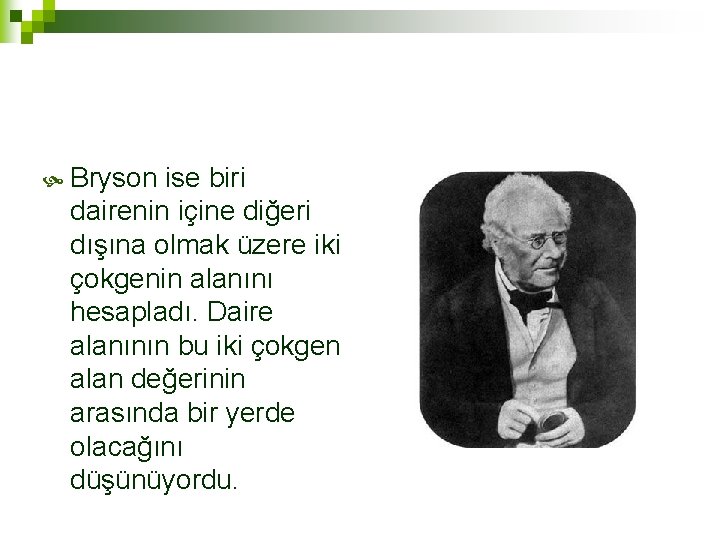 • Bryson ise biri dairenin içine diğeri dışına olmak üzere iki çokgenin alanını hesapladı. Daire alanının bu iki çokgen alan değerinin arasında bir yerde olacağını düşünüyordu.